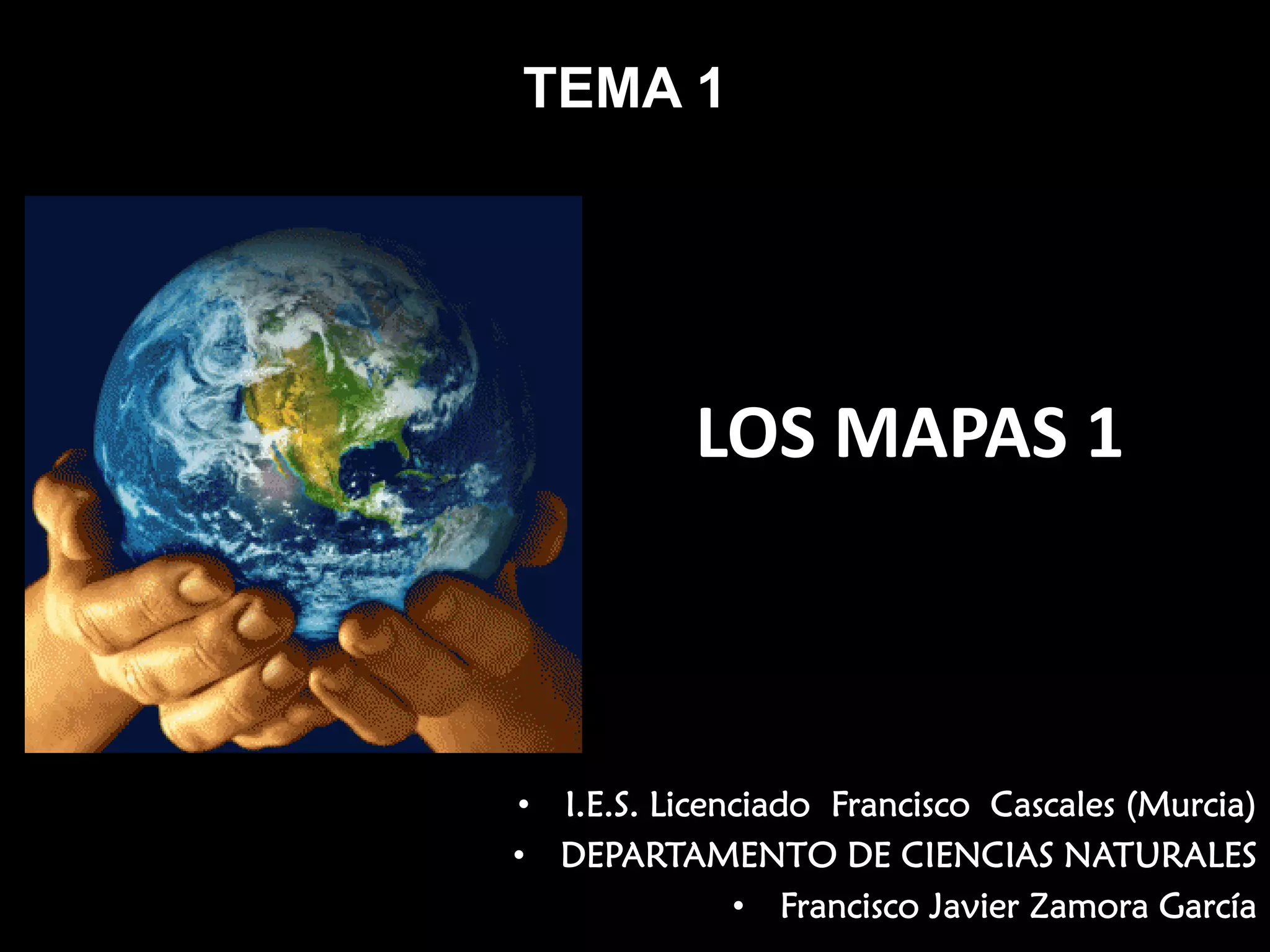 TEMA 1

LOS MAPAS 1

• I.E.S. Licenciado Francisco Cascales (Murcia)
• DEPARTAMENTO DE CIENCIAS NATURALES
• Francisco Javier Zamora García